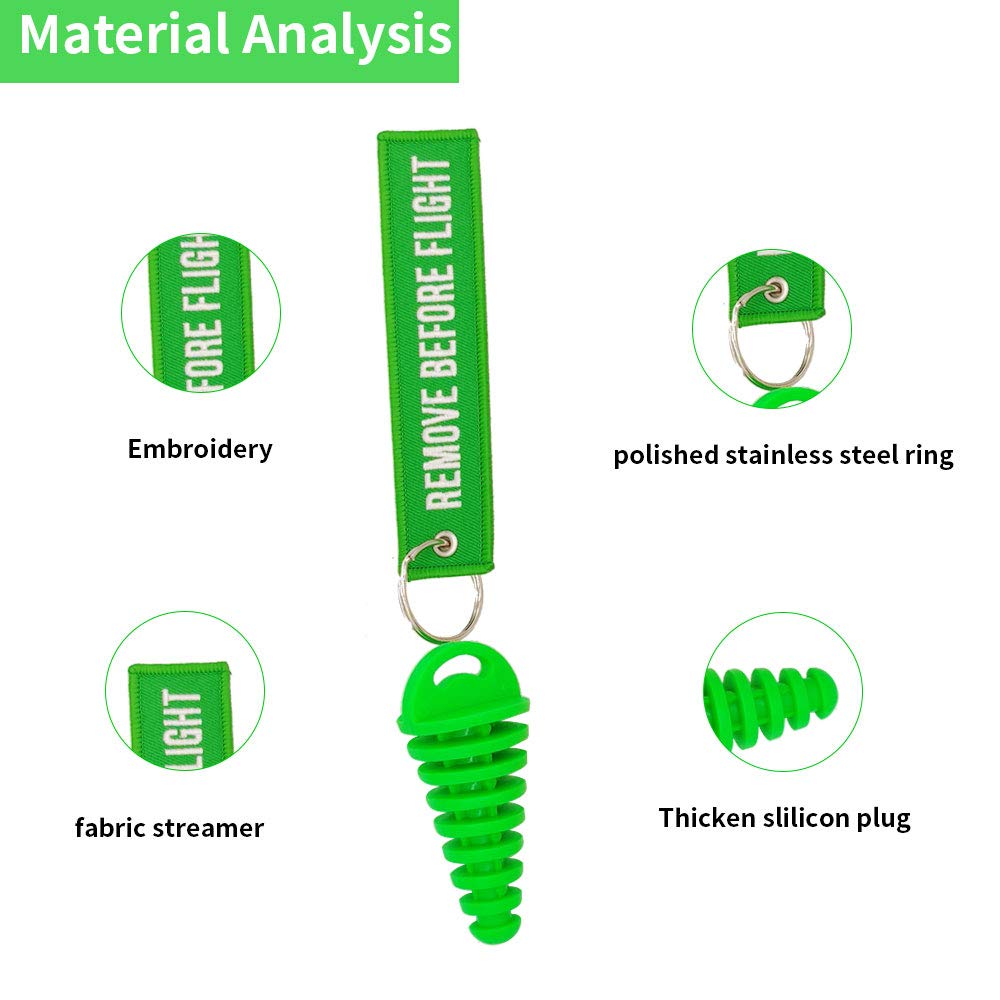 Material Analysis

FORE FLIGH

Embroidery

REMOVE BEFORE FLIGHT

polished stainless steel ring

LIGHT

fabric streamer

Thicken slilicon plug